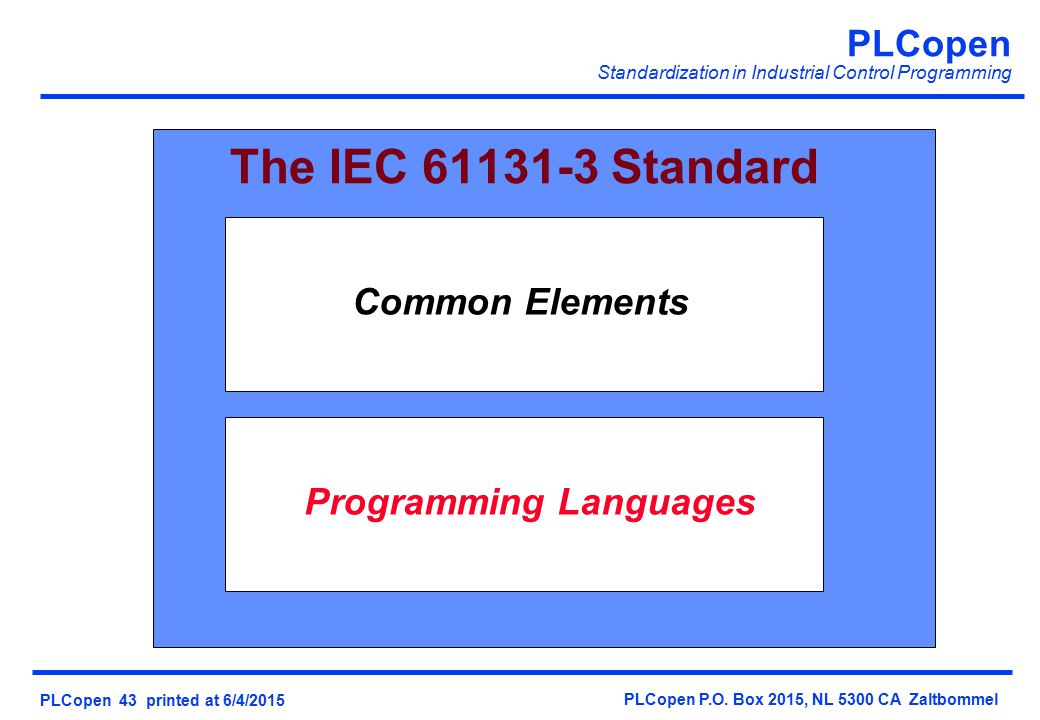 PLCopen
Standardization in Industrial Control Programming

The IEC 61131-3 Standard

Common Elements

Programming Languages

PLCopen 43 printed at 6/4/2015

PLCopen P.O. Box 2015, NL 5300 CA Zaltbommel